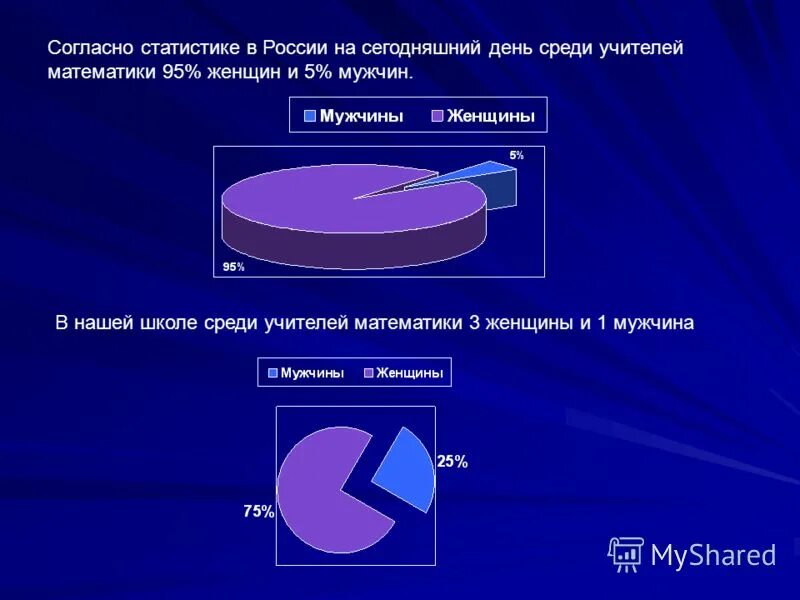 Согласно статистике в России на сегодняшний день среди учителей математики 95% женщин и 5% мужчин.

Мужчины Женщины

5%

95%

В нашей школе среди учителей математики 3 женщины и 1 мужчина

Мужчины Женщины

25%

75%

MyShared